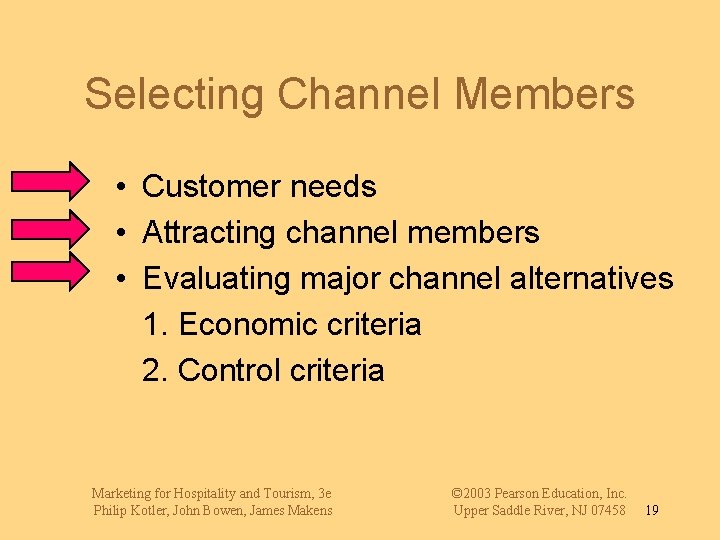 Selecting Channel Members

• Customer needs
• Attracting channel members
• Evaluating major channel alternatives
1. Economic criteria
2. Control criteria

Marketing for Hospitality and Tourism, 3e
Philip Kotler, John Bowen, James Makens

©2003 Pearson Education, Inc.
Upper Saddle River, NJ 07458

19